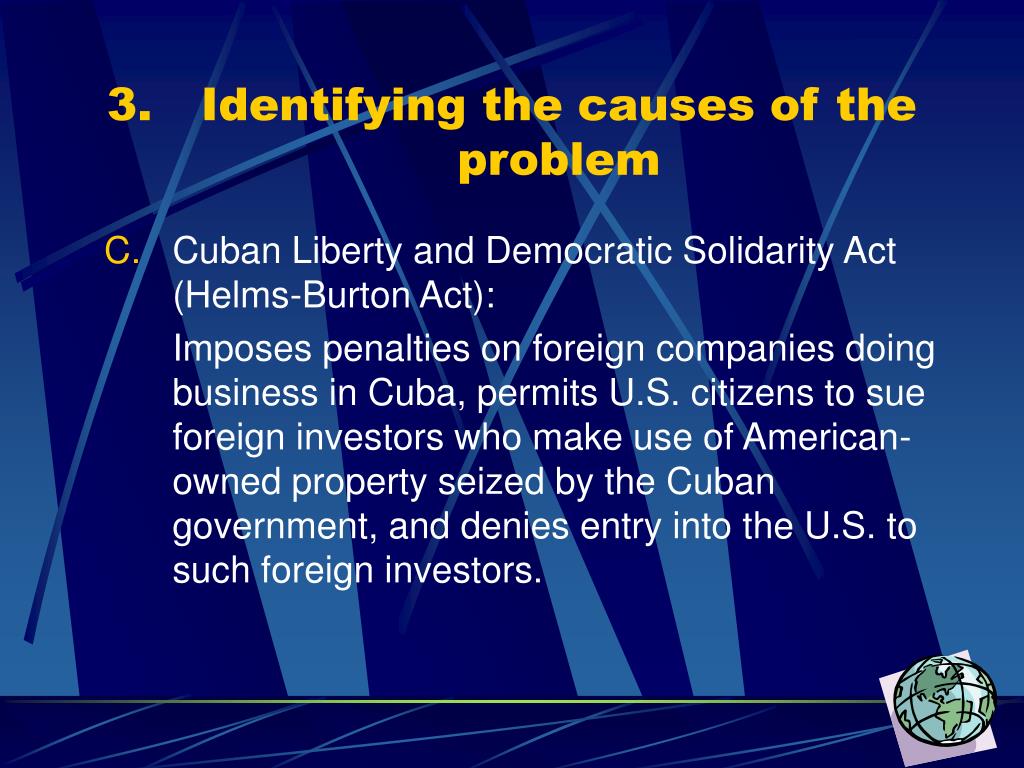 3. Identifying the causes of the problem

C. Cuban Liberty and Democratic Solidarity Act (Helms-Burton Act):

Imposes penalties on foreign companies doing business in Cuba, permits U.S. citizens to sue foreign investors who make use of American-owned property seized by the Cuban government, and denies entry into the U.S. to such foreign investors.